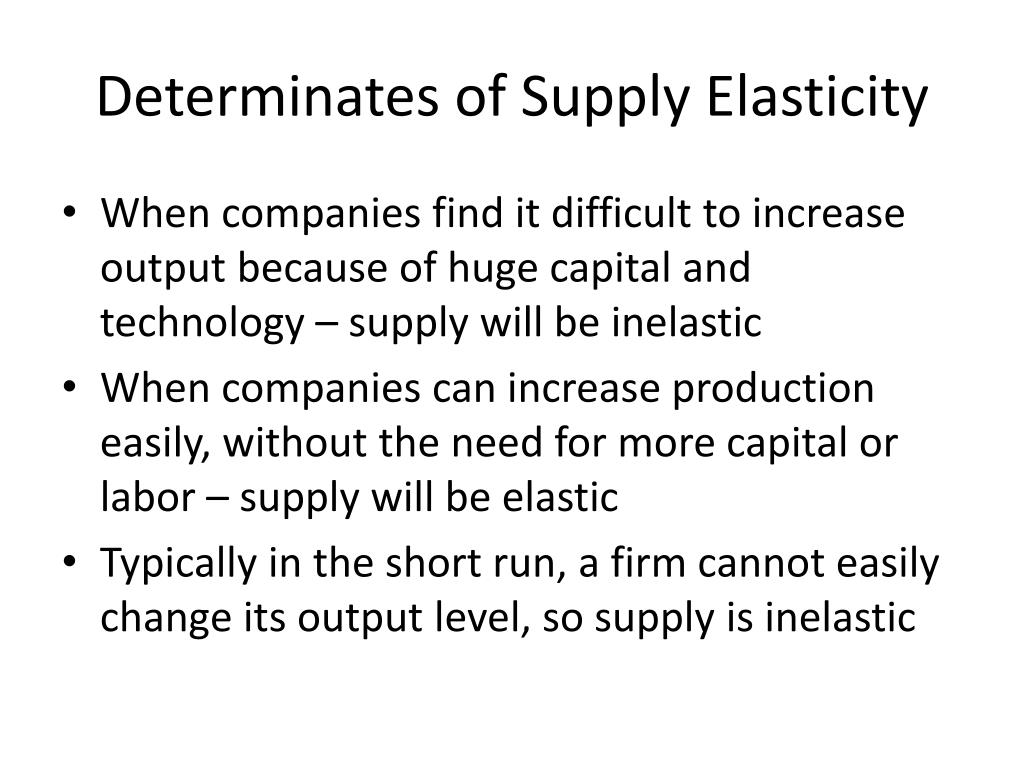 Determinates of Supply Elasticity

• When companies find it difficult to increase output because of huge capital and technology – supply will be inelastic
• When companies can increase production easily, without the need for more capital or labor – supply will be elastic
• Typically in the short run, a firm cannot easily change its output level, so supply is inelastic